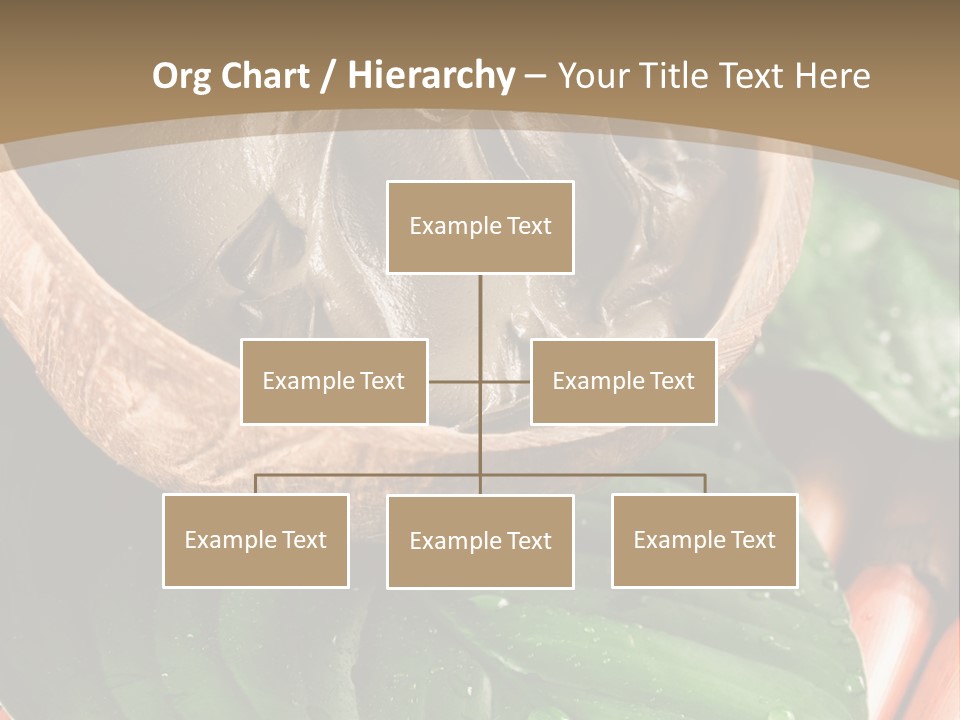 Org Chart / Hierarchy – Your Title Text Here

Example Text

Example Text

Example Text

Example Text

Example Text

Example Text